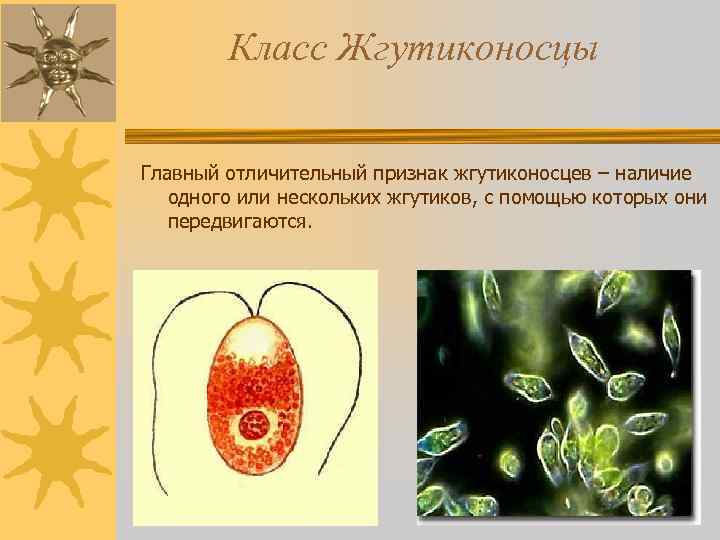 Класс Жгутиконосцы

Главный отличительный признак жгутиконосцев – наличие одного или нескольких жгутиков, с помощью которых они передвигаются.